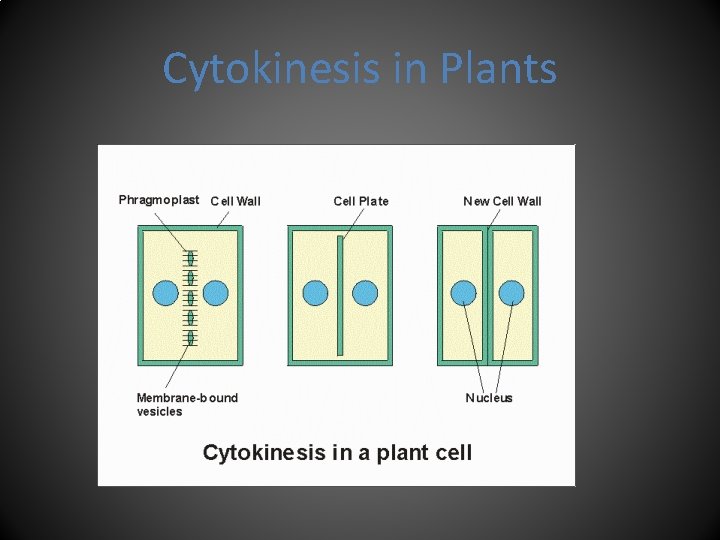 Cytokinesis in Plants

Phragmoplast
Cell Wall
Cell Plate
New Cell Wall

Membrane-bound vesicles
Nucleus

Cytokinesis in a plant cell